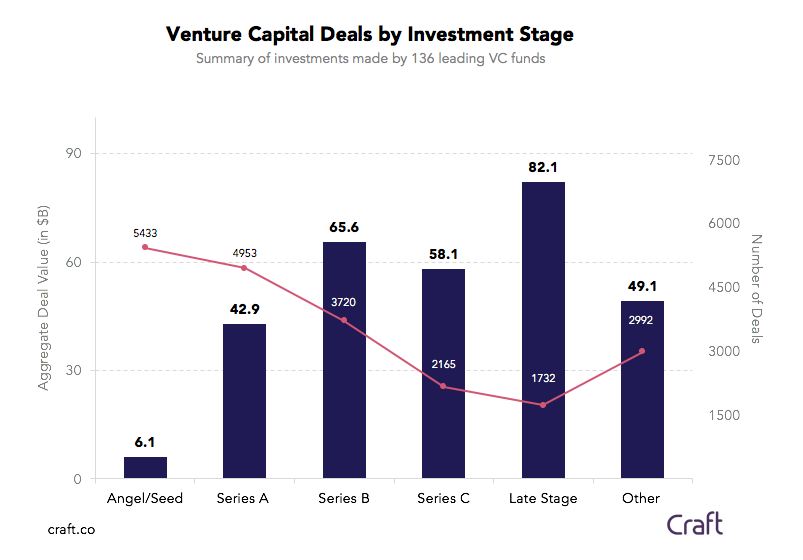 Venture Capital Deals by Investment Stage

Summary of investments made by 136 leading VC funds

Aggregate Deal Value (in $B)

90
60
30
0

Number of Deals

7500
6000
4500
3000
1500

6.1
42.9
65.6
58.1
82.1
49.1

5433
4953
3720
2165
1732
2992

Angel/Seed
Series A
Series B
Series C
Late Stage
Other

craft.co

Craft